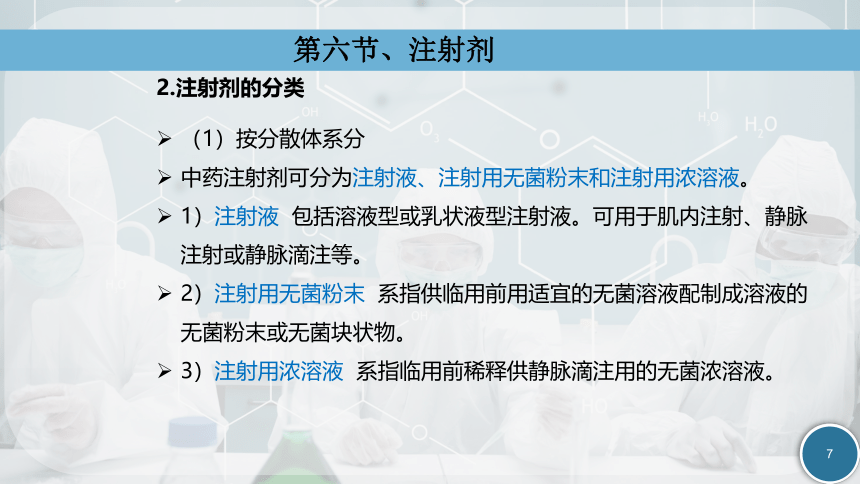 第六节、注射剂

2.注射剂的分类

➢ （1）按分散体系分

➢ 中药注射剂可分为注射液、注射用无菌粉末和注射用浓溶液。

➢ 1）注射液 包括溶液型或乳状液型注射液。可用于肌内注射、静脉注射或静脉滴注等。

➢ 2）注射用无菌粉末 系指供临用前用适宜的无菌溶液配制成溶液的无菌粉末或无菌块状物。

➢ 3）注射用浓溶液 系指临用前稀释供静脉滴注用的无菌浓溶液。

7